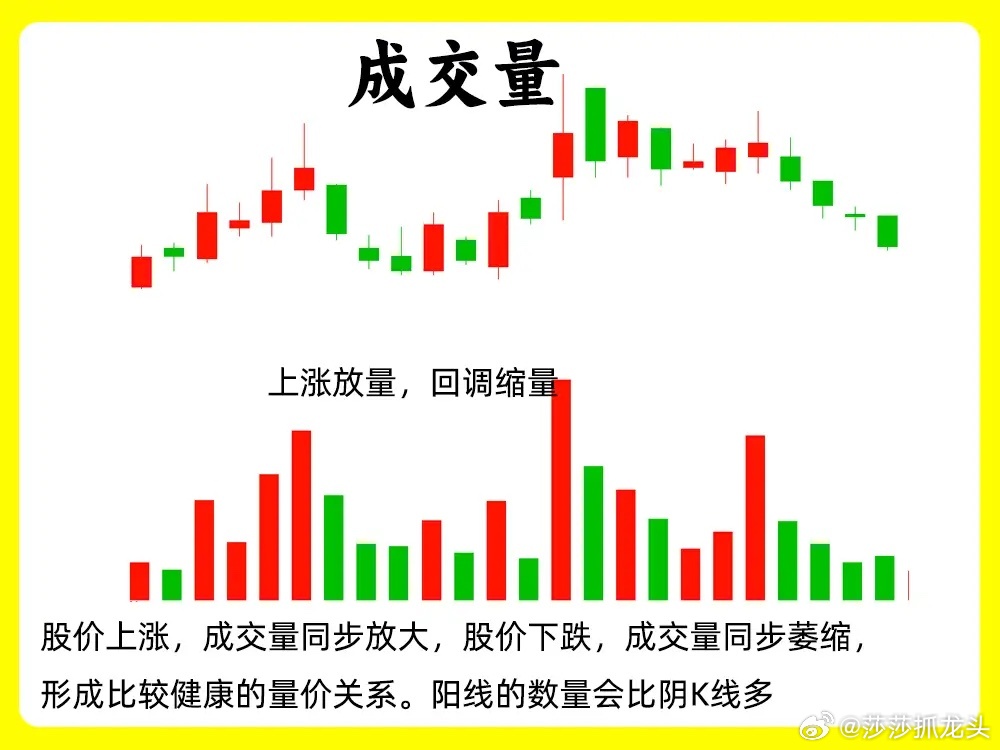 成交量

上涨放量，回调缩量

股价上涨，成交量同步放大，股价下跌，成交量同步萎缩，形成比较健康的量价关系。阳线的数量会比阴K线多

@莎莎抓龙头